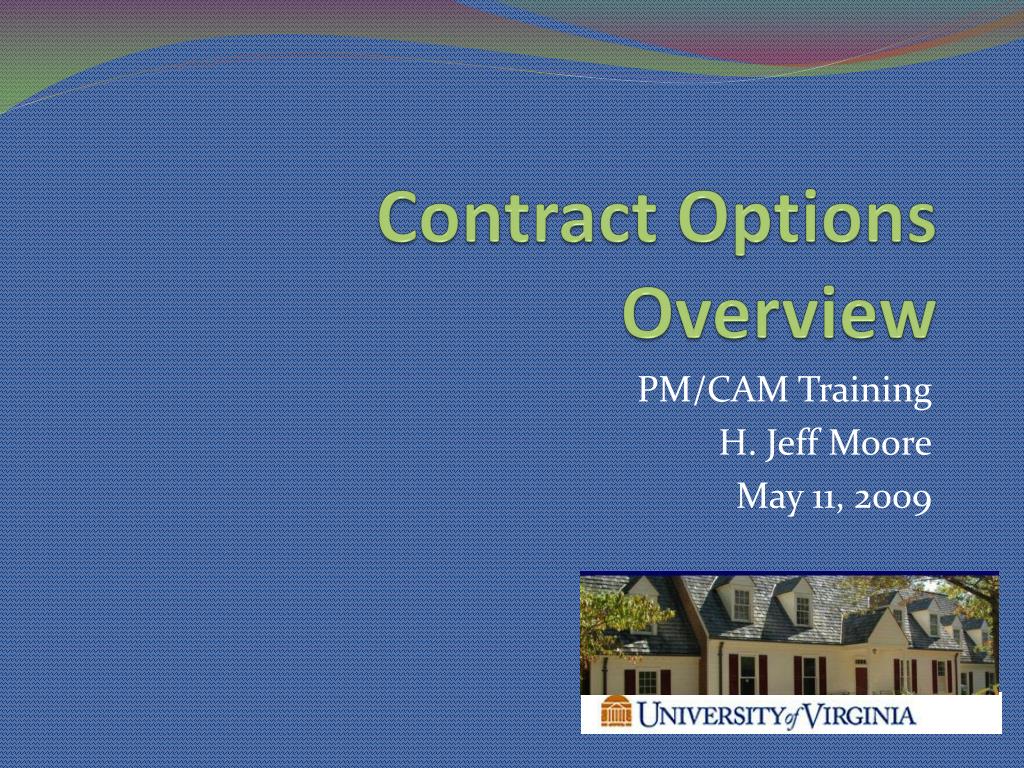 Contract Options Overview

PM/CAM Training
H. Jeff Moore
May 11, 2009

UNIVERSITY of VIRGINIA